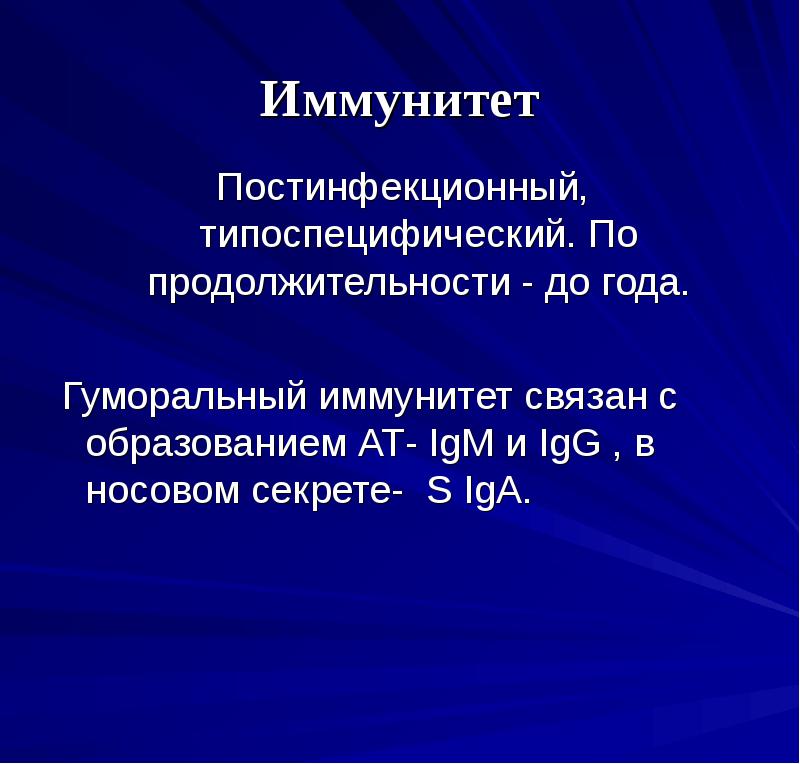 Иммунитет

Постинфекционный, типоспецифический. По продолжительности - до года.

Гуморальный иммунитет связан с образованием АТ- IgM и IgG , в носовом секрете- S IgA.